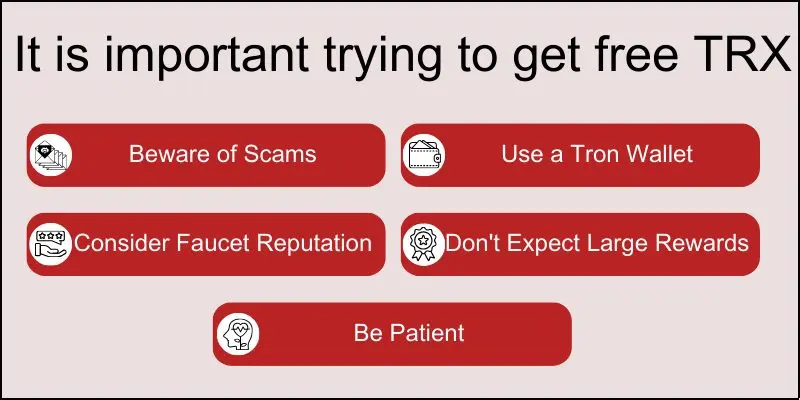 It is important trying to get free TRX

Beware of Scams

Use a Tron Wallet

Consider Faucet Reputation

Don't Expect Large Rewards

Be Patient